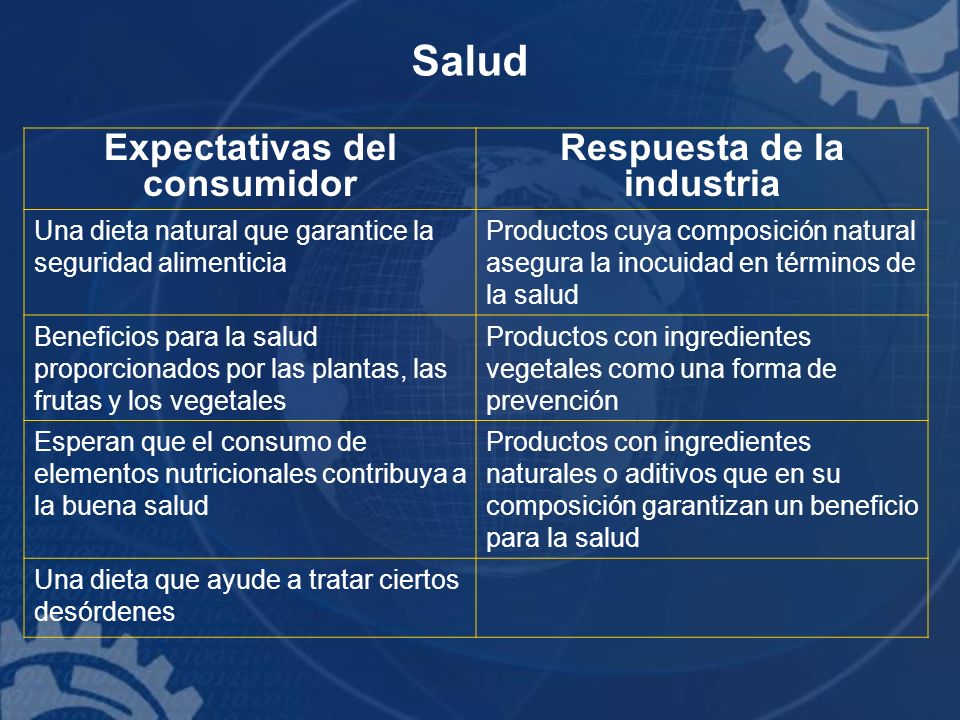 Salud

| Expectativas del consumidor | Respuesta de la industria |
|---|---|
| Una dieta natural que garantice la seguridad alimenticia | Productos cuya composición natural asegura la inocuidad en términos de la salud |
| Beneficios para la salud proporcionados por las plantas, las frutas y los vegetales | Productos con ingredientes vegetales como una forma de prevención |
| Esperan que el consumo de elementos nutricionales contribuya a la buena salud | Productos con ingredientes naturales o aditivos que en su composición garantizan un beneficio para la salud |
| Una dieta que ayude a tratar ciertos desórdenes | |